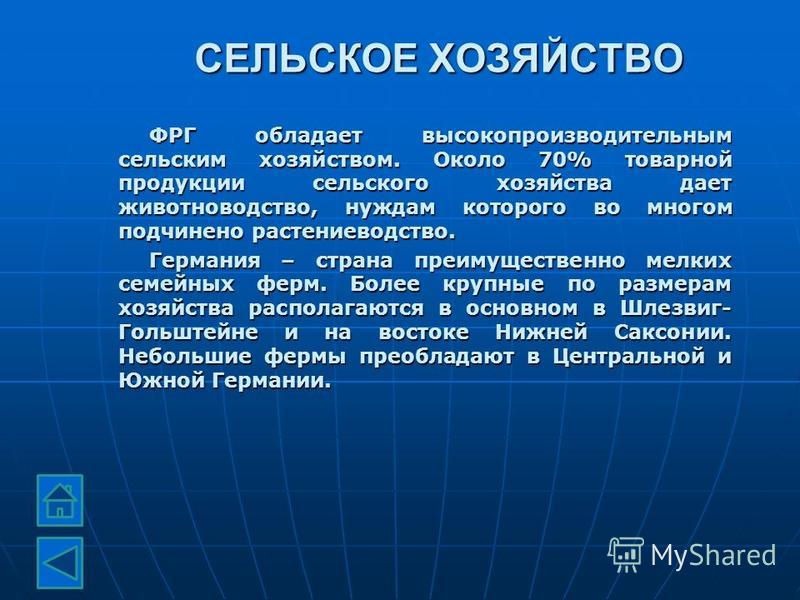 СЕЛЬСКОЕ ХОЗЯЙСТВО

ФРГ обладает высокопроизводительным сельским хозяйством. Около 70% товарной продукции сельского хозяйства дает животноводство, нуждам которого во многом подчинено растениеводство.

Германия – страна преимущественно мелких семейных ферм. Более крупные по размерам хозяйства располагаются в основном в Шлезвиг-Гольштейне и на востоке Нижней Саксонии. Небольшие фермы преобладают в Центральной и Южной Германии.

MyShared